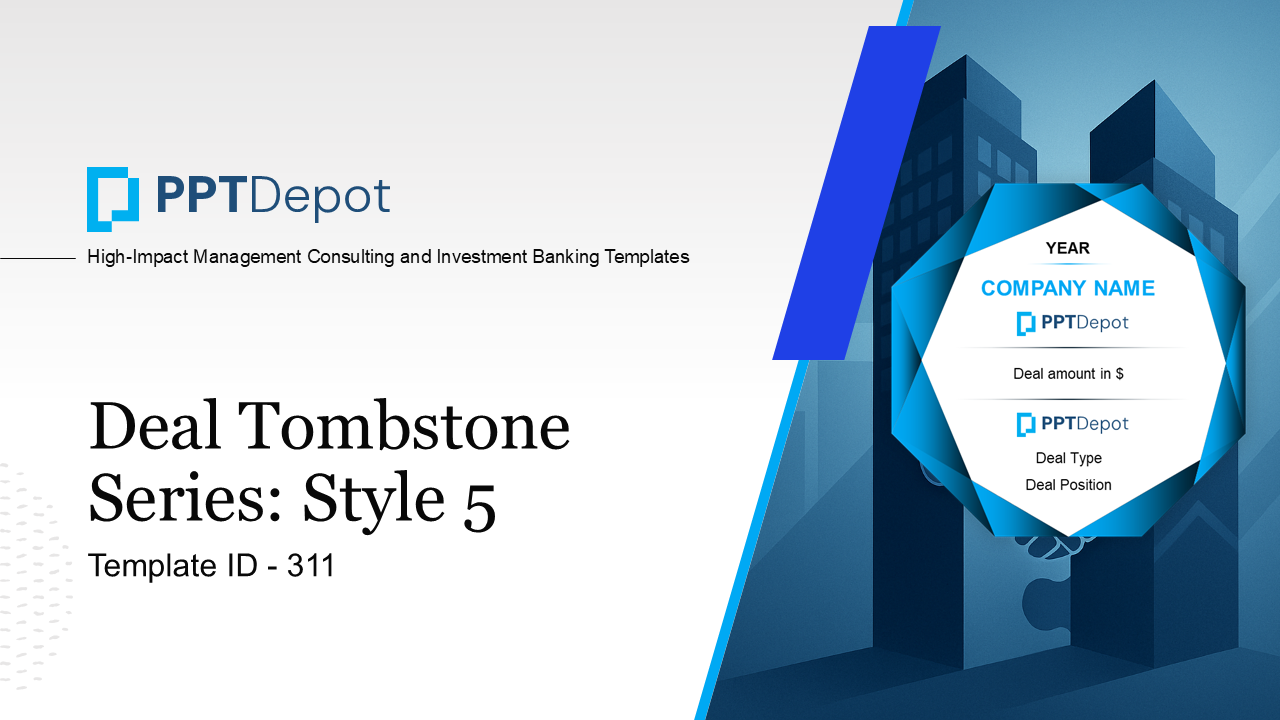 PPTDepot

High-Impact Management Consulting and Investment Banking Templates

Deal Tombstone Series: Style 5

Template ID - 311

YEAR

COMPANY NAME

PPTDepot

Deal amount in $

PPTDepot

Deal Type

Deal Position